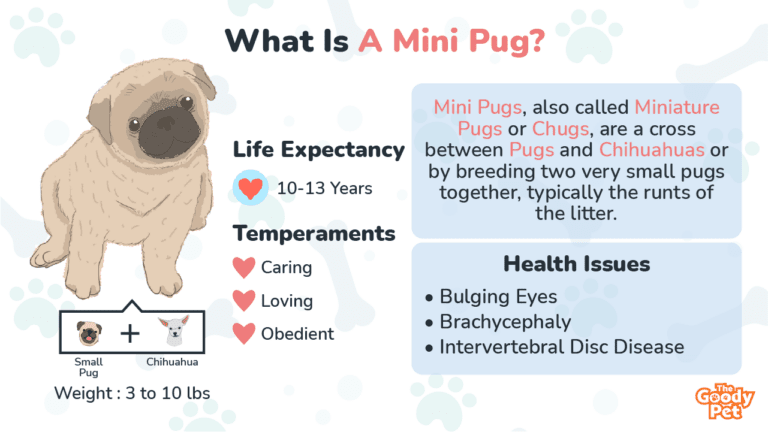 What Is A Mini Pug?

+

Small Pug

Chihuahua

Weight : 3 to 10 lbs

Life Expectancy

10-13 Years

Temperaments

Caring

Loving

Obedient

Mini Pugs, also called Miniature Pugs or Chugs, are a cross between Pugs and Chihuahuas or by breeding two very small pugs together, typically the runts of the litter.

Health Issues

• Bulging Eyes
• Brachycephaly
• Intervertebral Disc Disease

The Goody Pet